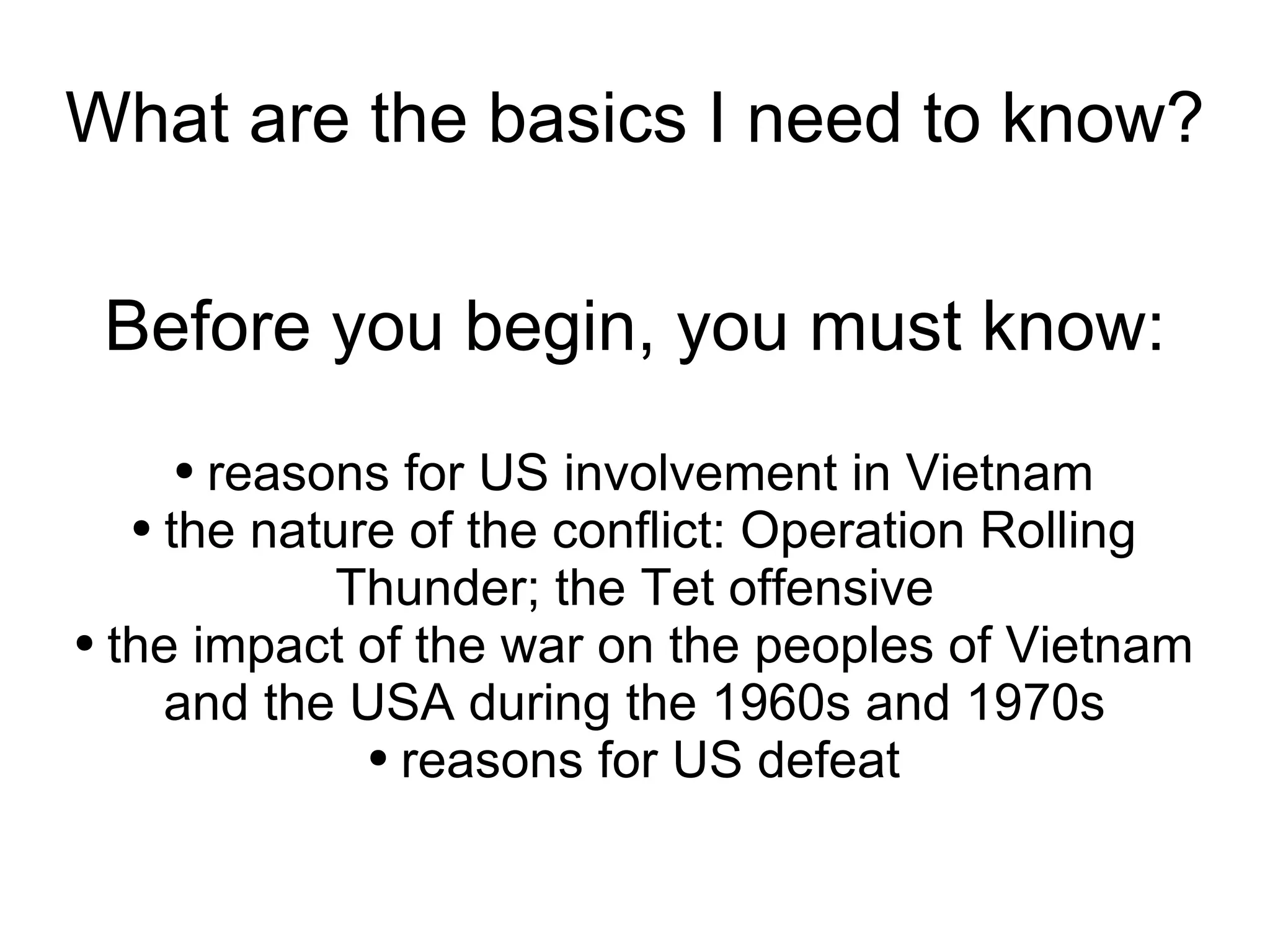 What are the basics I need to know?

Before you begin, you must know:

• reasons for US involvement in Vietnam
• the nature of the conflict: Operation Rolling Thunder; the Tet offensive
• the impact of the war on the peoples of Vietnam and the USA during the 1960s and 1970s
• reasons for US defeat